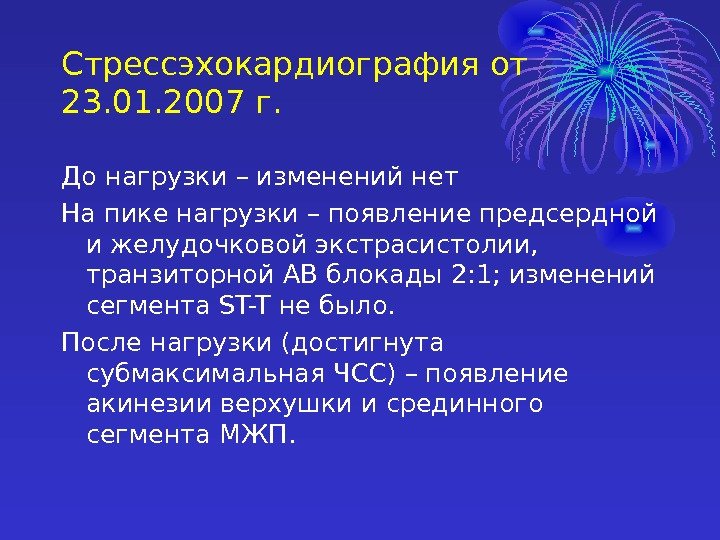 Стрессэхокардиография от 23.01.2007 г.

До нагрузки – изменений нет

На пике нагрузки – появление предсердной и желудочковой экстрасистолии, транзиторной АВ блокады 2:1; изменений сегмента ST-T не было.

После нагрузки (достигнута субмаксимальная ЧСС) – появление акинезии верхушки и срединного сегмента МЖП.